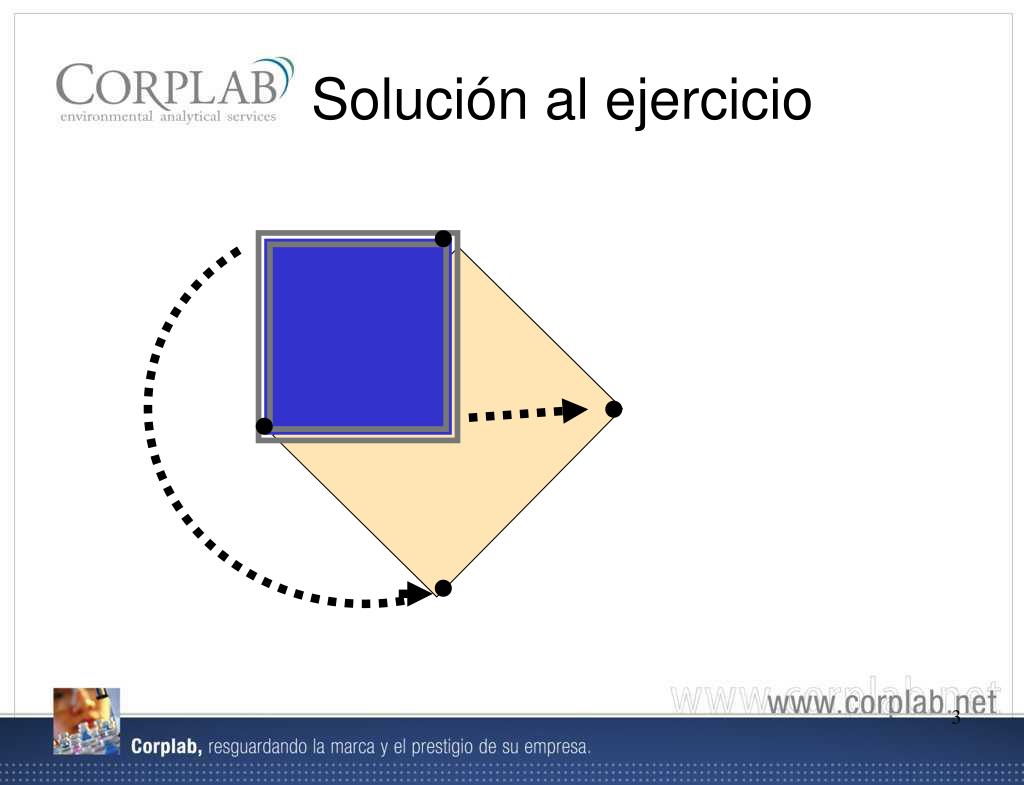 CORPLAB
environmental analytical services

Solución al ejercicio

www.corplab.net

3

Corplab, resguardando la marca y el prestigio de su empresa.